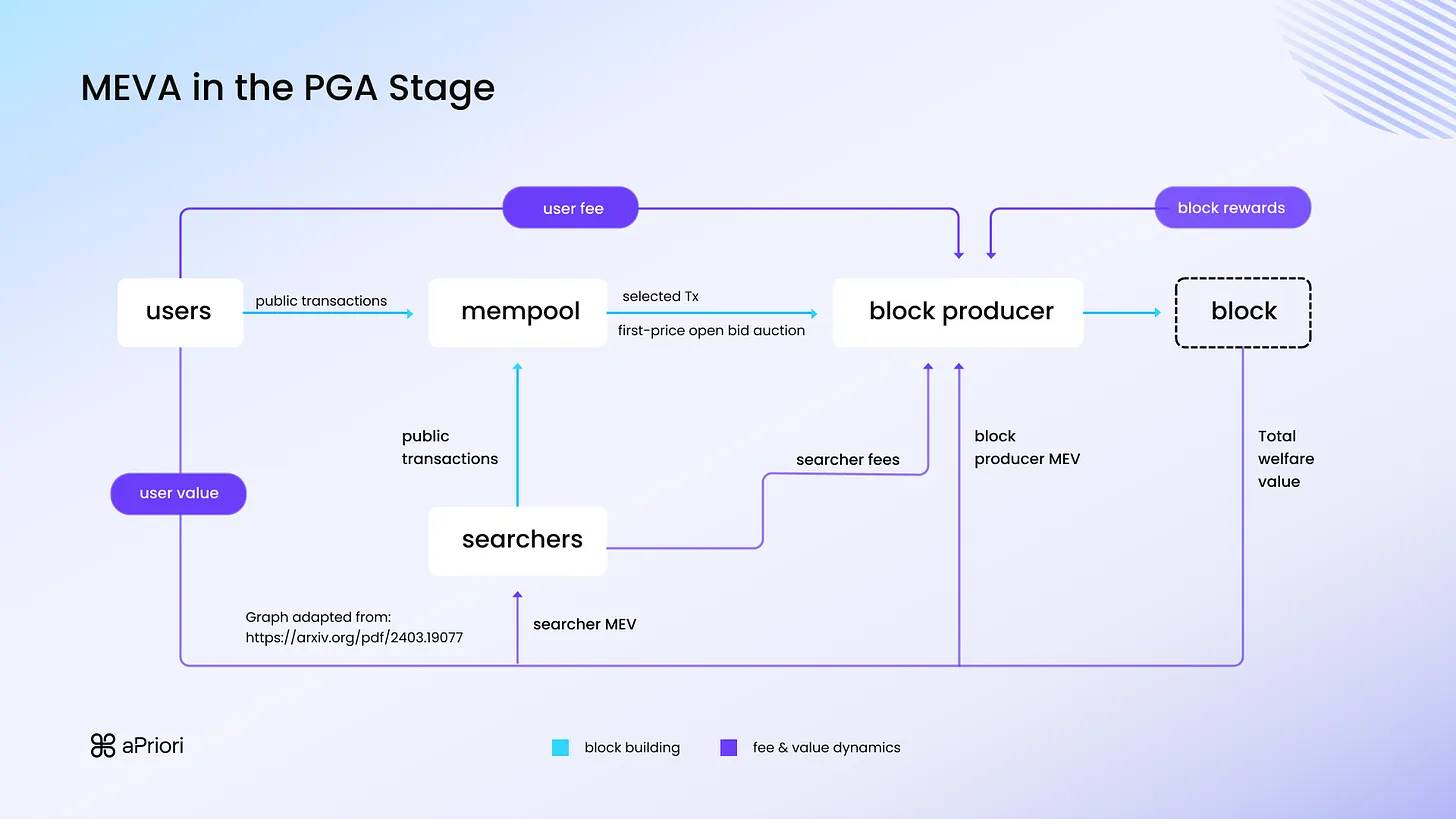 MEVA in the PGA Stage

user fee

block rewards

users

public transactions

mempool

selected Tx

first-price open bid auction

block producer

block

public transactions

searcher fees

block producer MEV

Total welfare value

user value

searchers

Graph adapted from: https://arxiv.org/pdf/2403.19077

searcher MEV

aPriori

block building

fee & value dynamics